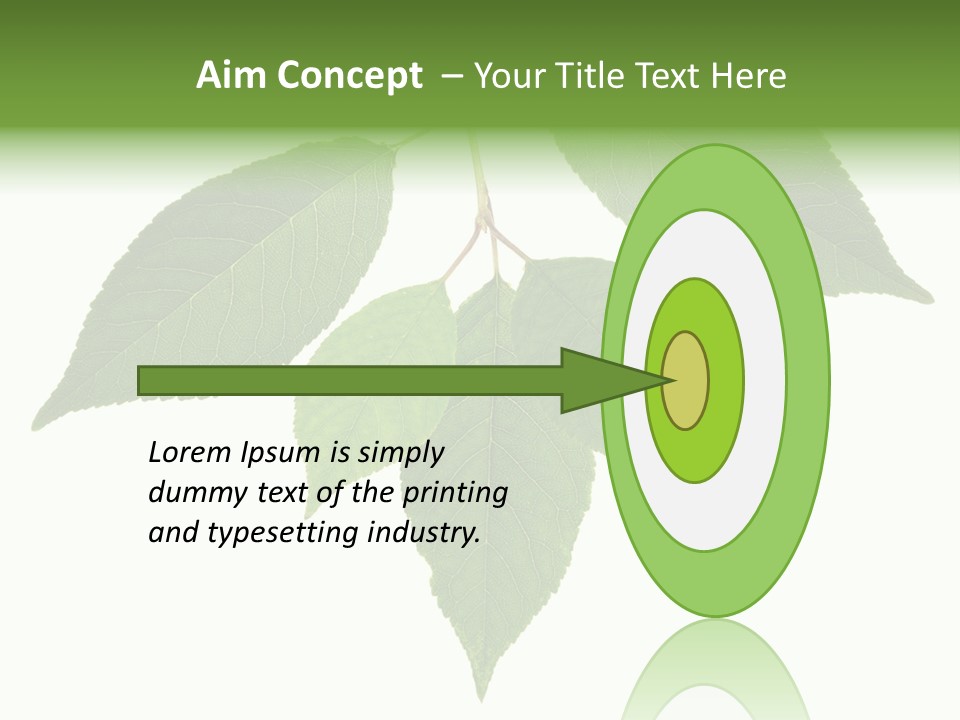 Aim Concept – Your Title Text Here

Lorem Ipsum is simply dummy text of the printing and typesetting industry.